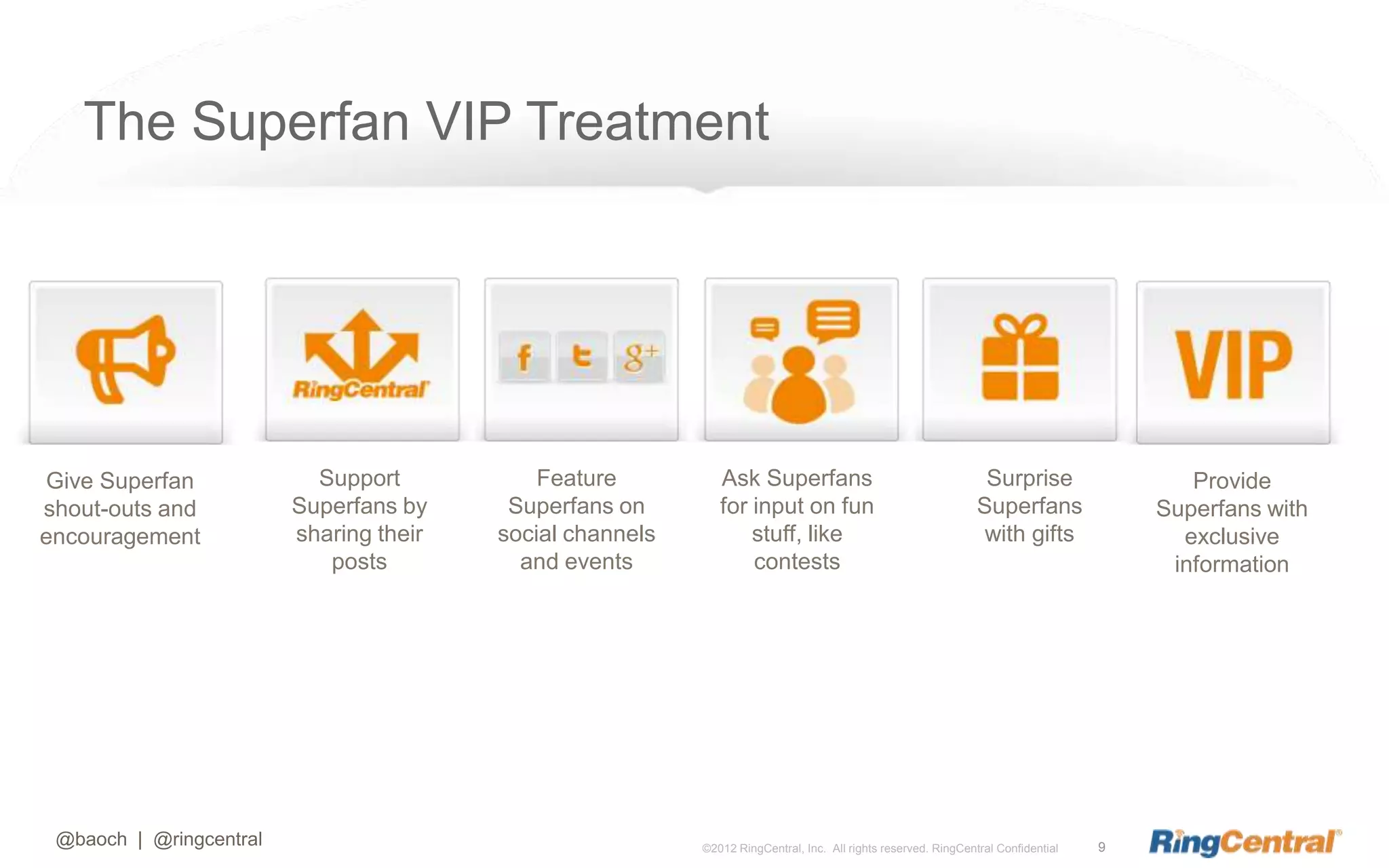 The Superfan VIP Treatment

RingCentral

f t g+

VIP

Give Superfan shout-outs and encouragement

Support Superfans by sharing their posts

Feature Superfans on social channels and events

Ask Superfans for input on fun stuff, like contests

Surprise Superfans with gifts

Provide Superfans with exclusive information

@baoch | @ringcentral

©2012 RingCentral, Inc. All rights reserved. RingCentral Confidential

9

RingCentral